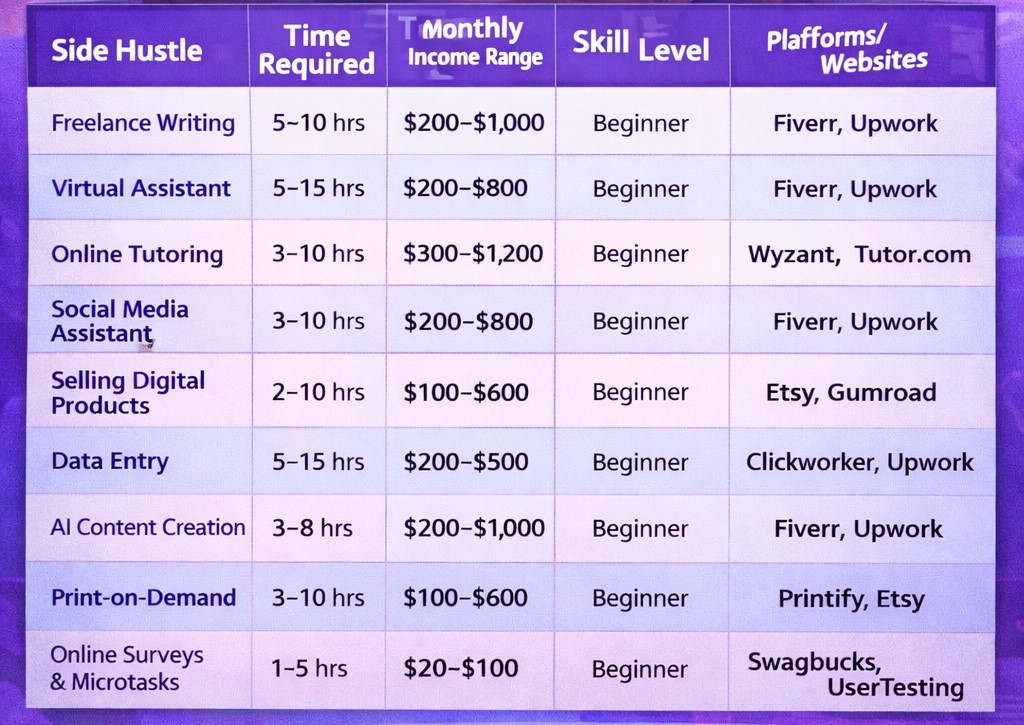 | Side Hustle | Time Required | Monthly Income Range | Skill Level | Plafforms/ Websites |
|---|---|---|---|---|
| Freelance Writing | 5~10 hrs | \$200–\$1,000 | Beginner | Fiverr, Upwork |
| Virtual Assistant | 5–15 hrs | \$200–\$800 | Beginner | Fiverr, Upwork |
| Online Tutoring | 3–10 hrs | \$300–\$1,200 | Beginner | Wyzant, Tutor.com |
| Social Media Assistant | 3–10 hrs | \$200–\$800 | Beginner | Fiverr, Upwork |
| Selling Digital Products | 2–10 hrs | \$100–\$600 | Beginner | Etsy, Gumroad |
| Data Entry | 5–15 hrs | \$200–\$500 | Beginner | Clickworker, Upwork |
| AI Content Creation | 3–8 hrs | \$200–\$1,000 | Beginner | Fiverr, Upwork |
| Print-on-Demand | 3–10 hrs | \$100–\$600 | Beginner | Printify, Etsy |
| Online Surveys & Microtasks | 1–5 hrs | \$20–\$100 | Beginner | Swagbucks, UserTesting |